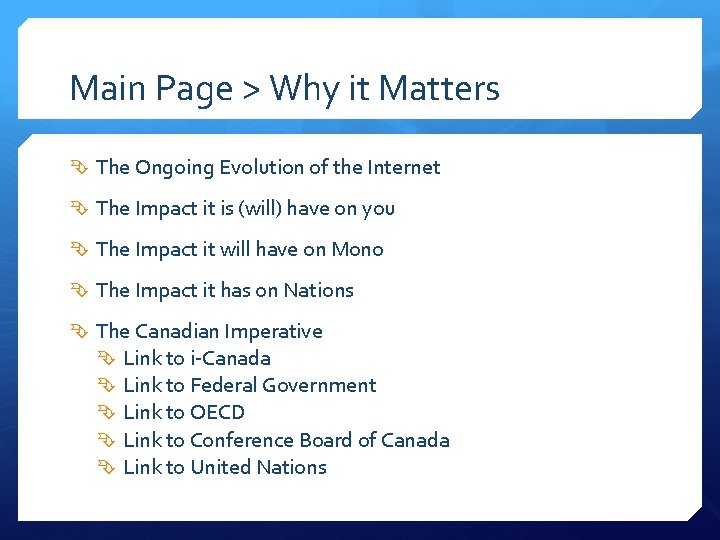 Main Page > Why it Matters

The Ongoing Evolution of the Internet

The Impact it is (will) have on you

The Impact it will have on Mono

The Impact it has on Nations

The Canadian Imperative
Link to i-Canada
Link to Federal Government
Link to OECD
Link to Conference Board of Canada
Link to United Nations